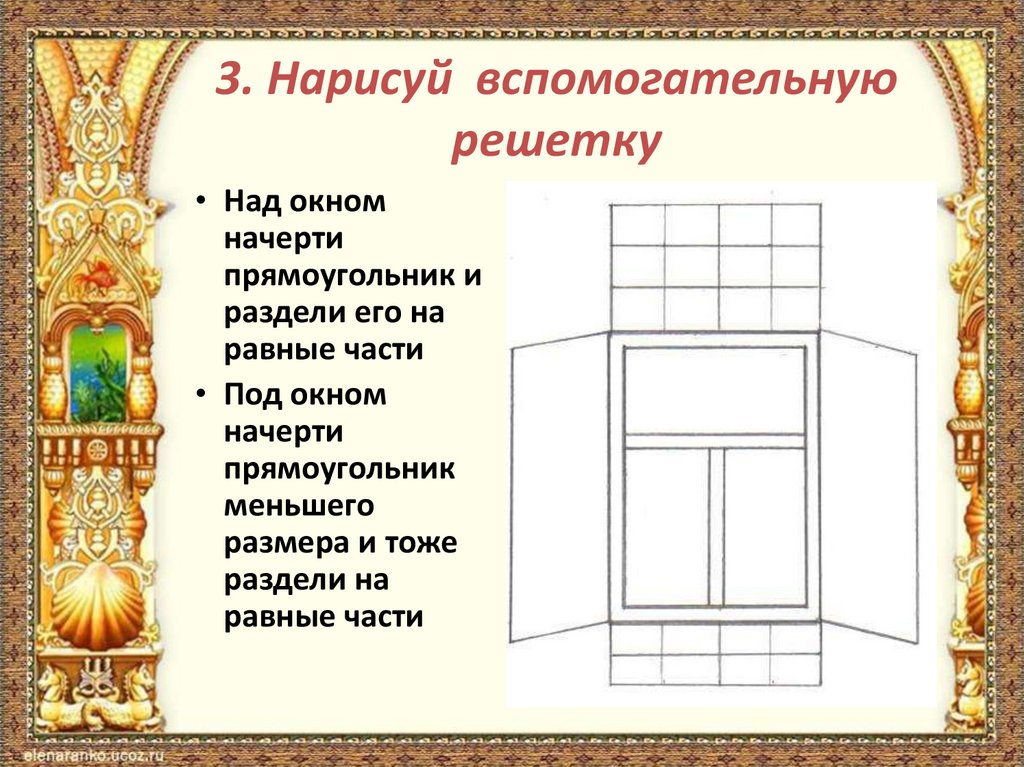 3. Нарисуй вспомогательную решетку

• Над окном начерти прямоугольник и раздели его на равные части

• Под окном начерти прямоугольник меньшего размера и тоже раздели на равные части

elenaranko.ucoz.ru